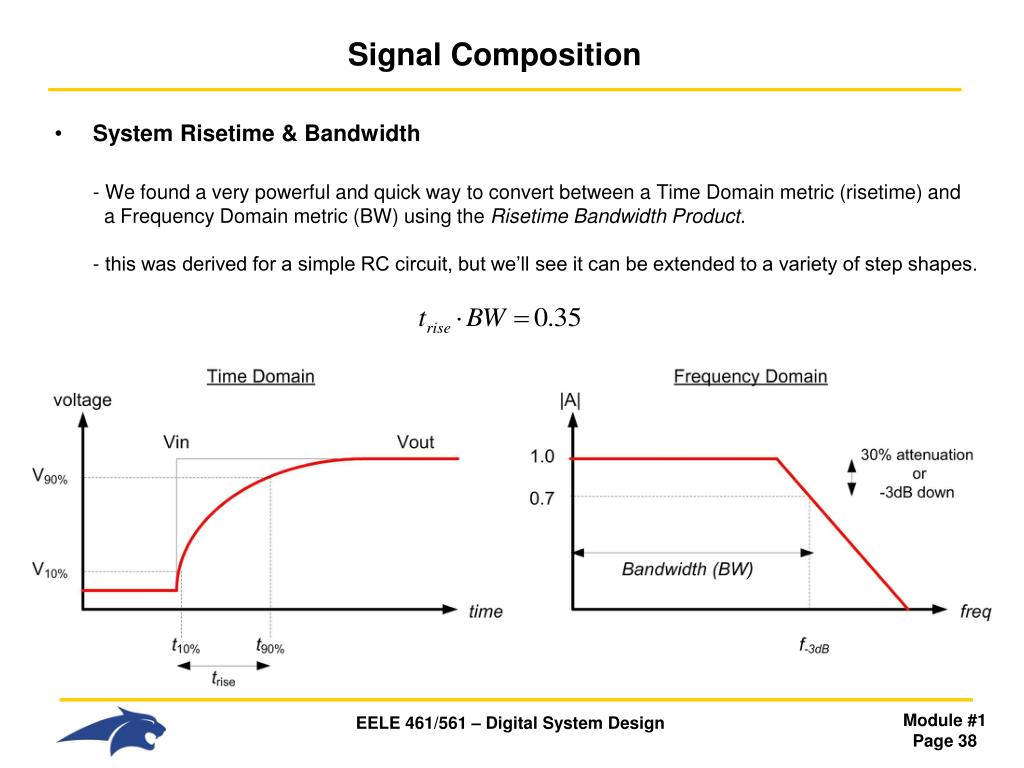 Signal Composition

• System Risetime & Bandwidth

- We found a very powerful and quick way to convert between a Time Domain metric (risetime) and a Frequency Domain metric (BW) using the Risetime Bandwidth Product.

- this was derived for a simple RC circuit, but we'll see it can be extended to a variety of step shapes.

$t_{rise} \cdot BW = 0.35$

Time Domain

voltage

Vin

Vout

$V_{90\%}$

$V_{10\%}$

time

$t_{10\%}$

$t_{90\%}$

$t_{rise}$

Frequency Domain

|A|

1.0

0.7

30% attenuation or -3dB down

Bandwidth (BW)

freq

$f_{-3dB}$

EELE 461/561 – Digital System Design

Module #1
Page 38